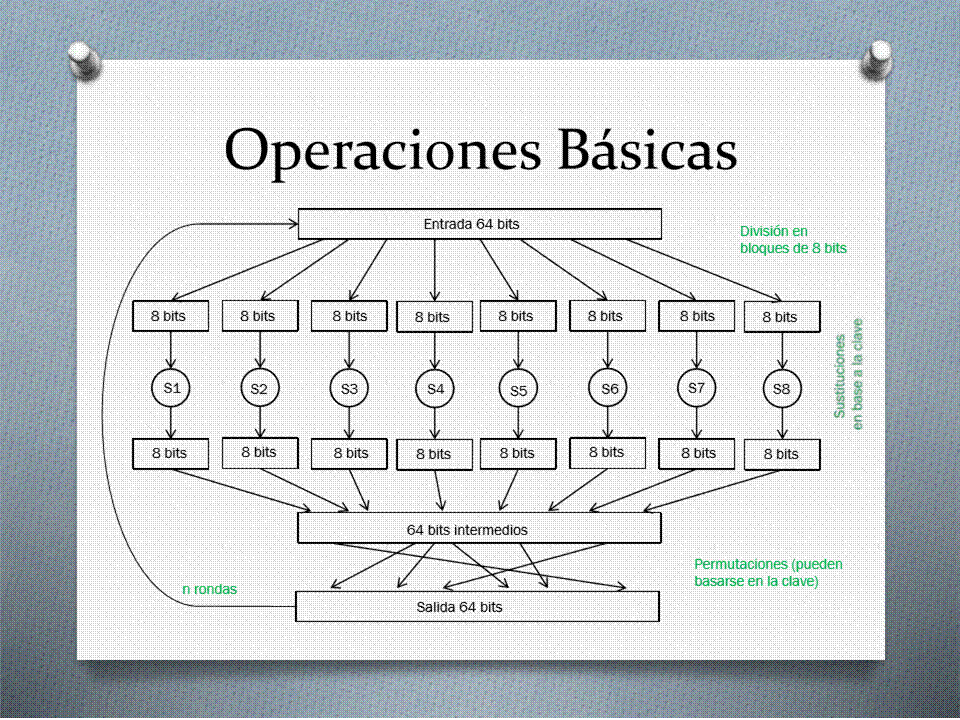 Operaciones Básicas

Entrada 64 bits

División en bloques de 8 bits

8 bits
8 bits
8 bits
8 bits
8 bits
8 bits
8 bits
8 bits

S1
S2
S3
S4
S5
S6
S7
S8

Sustituciones en base a la clave

8 bits
8 bits
8 bits
8 bits
8 bits
8 bits
8 bits
8 bits

64 bits intermedios

Permutaciones (pueden basarse en la clave)

n rondas

Salida 64 bits